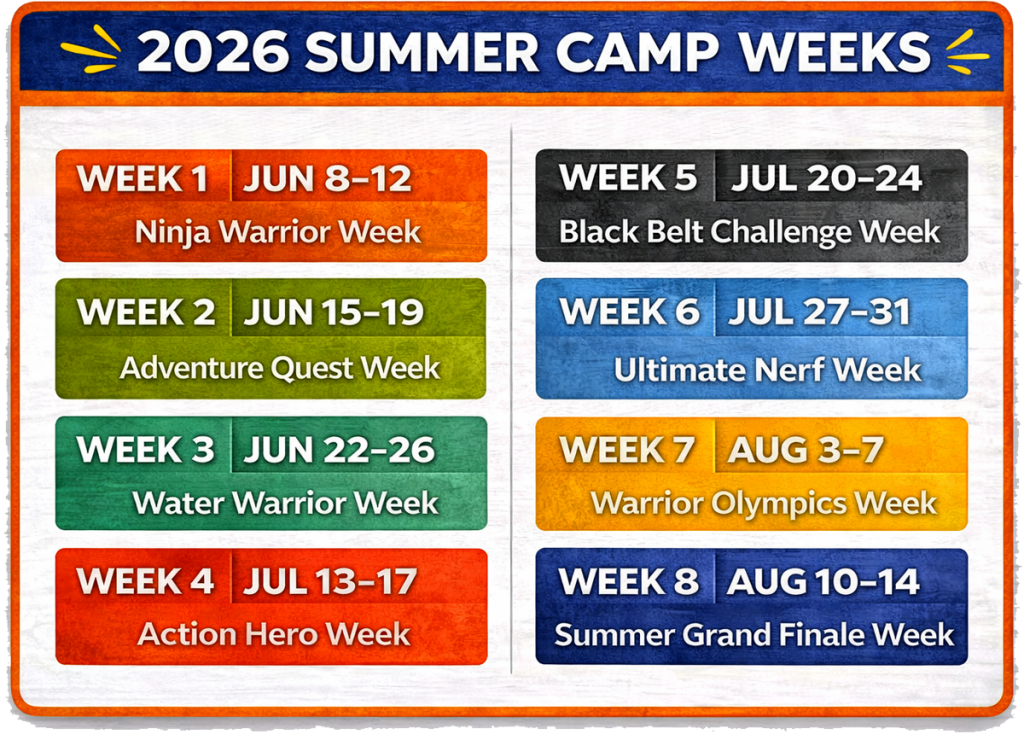 2026 SUMMER CAMP WEEKS

WEEK 1 JUN 8–12
Ninja Warrior Week

WEEK 2 JUN 15–19
Adventure Quest Week

WEEK 3 JUN 22–26
Water Warrior Week

WEEK 4 JUL 13–17
Action Hero Week

WEEK 5 JUL 20–24
Black Belt Challenge Week

WEEK 6 JUL 27–31
Ultimate Nerf Week

WEEK 7 AUG 3–7
Warrior Olympics Week

WEEK 8 AUG 10–14
Summer Grand Finale Week